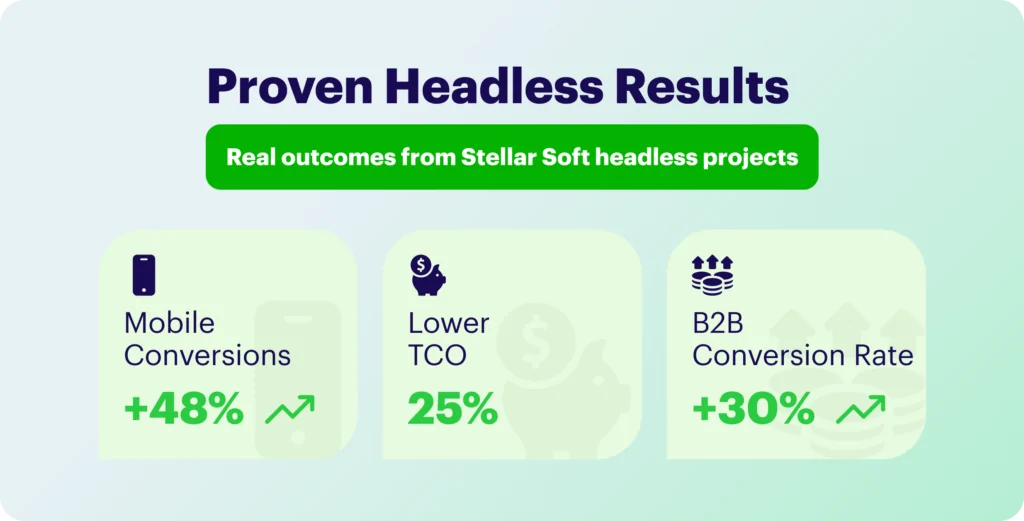 Proven Headless Results

Real outcomes from Stellar Soft headless projects

Mobile Conversions
+48%

Lower TCO
25%

B2B Conversion Rate
+30%